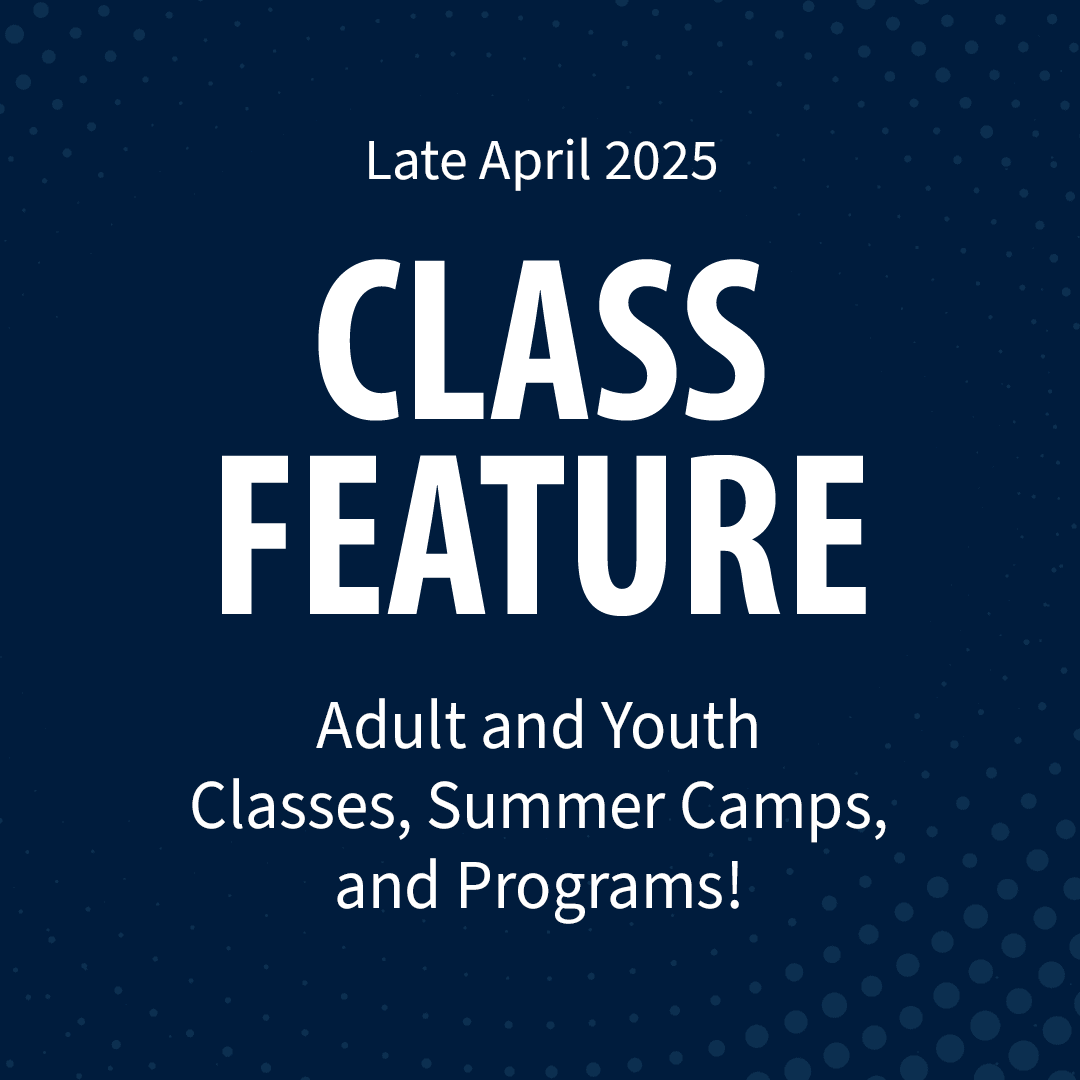 Late April 2025

CLASS FEATURE

Adult and Youth Classes, Summer Camps, and Programs!